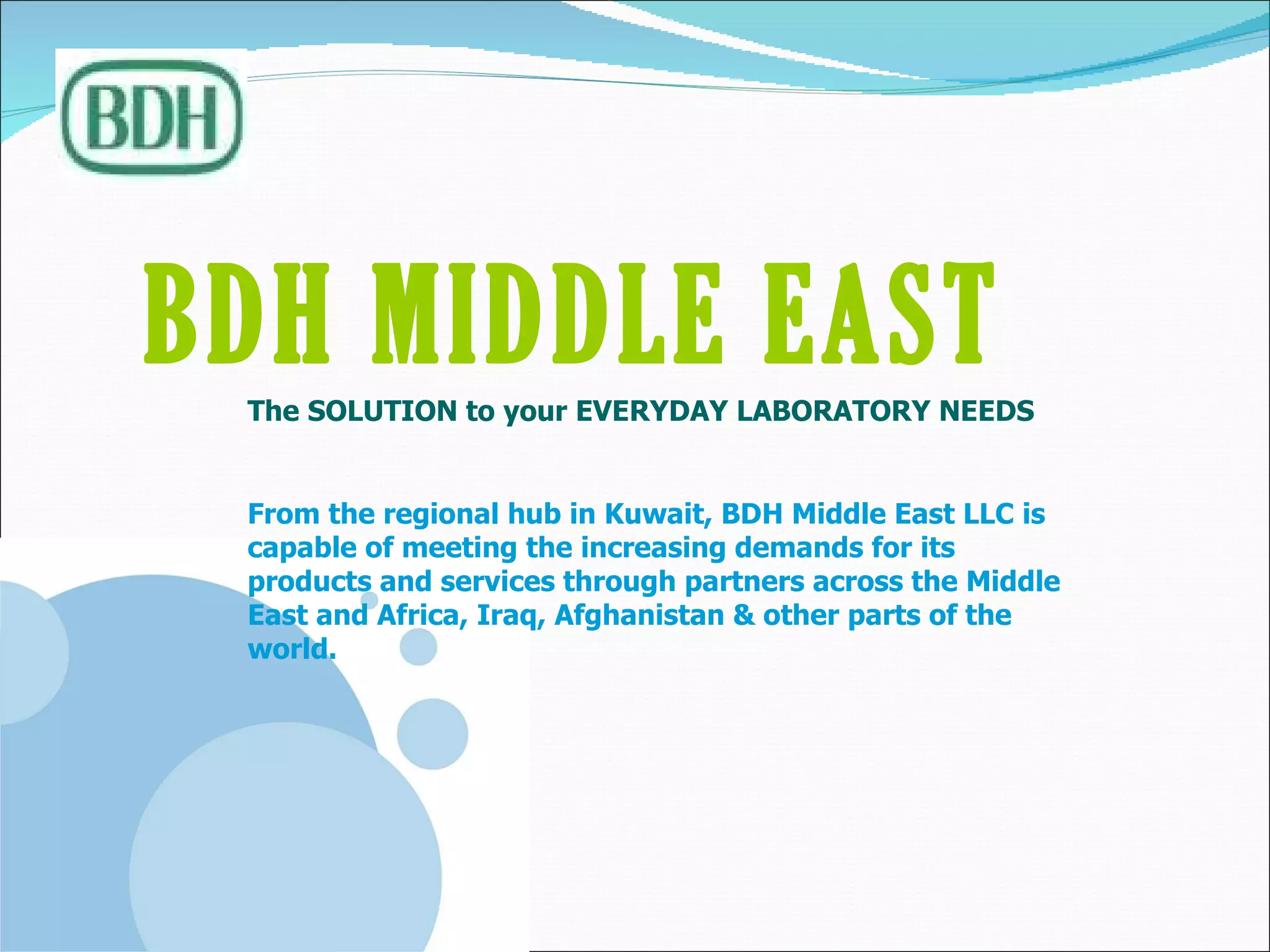 BDH

BDH MIDDLE EAST

The SOLUTION to your EVERYDAY LABORATORY NEEDS

From the regional hub in Kuwait, BDH Middle East LLC is capable of meeting the increasing demands for its products and services through partners across the Middle East and Africa, Iraq, Afghanistan & other parts of the world.